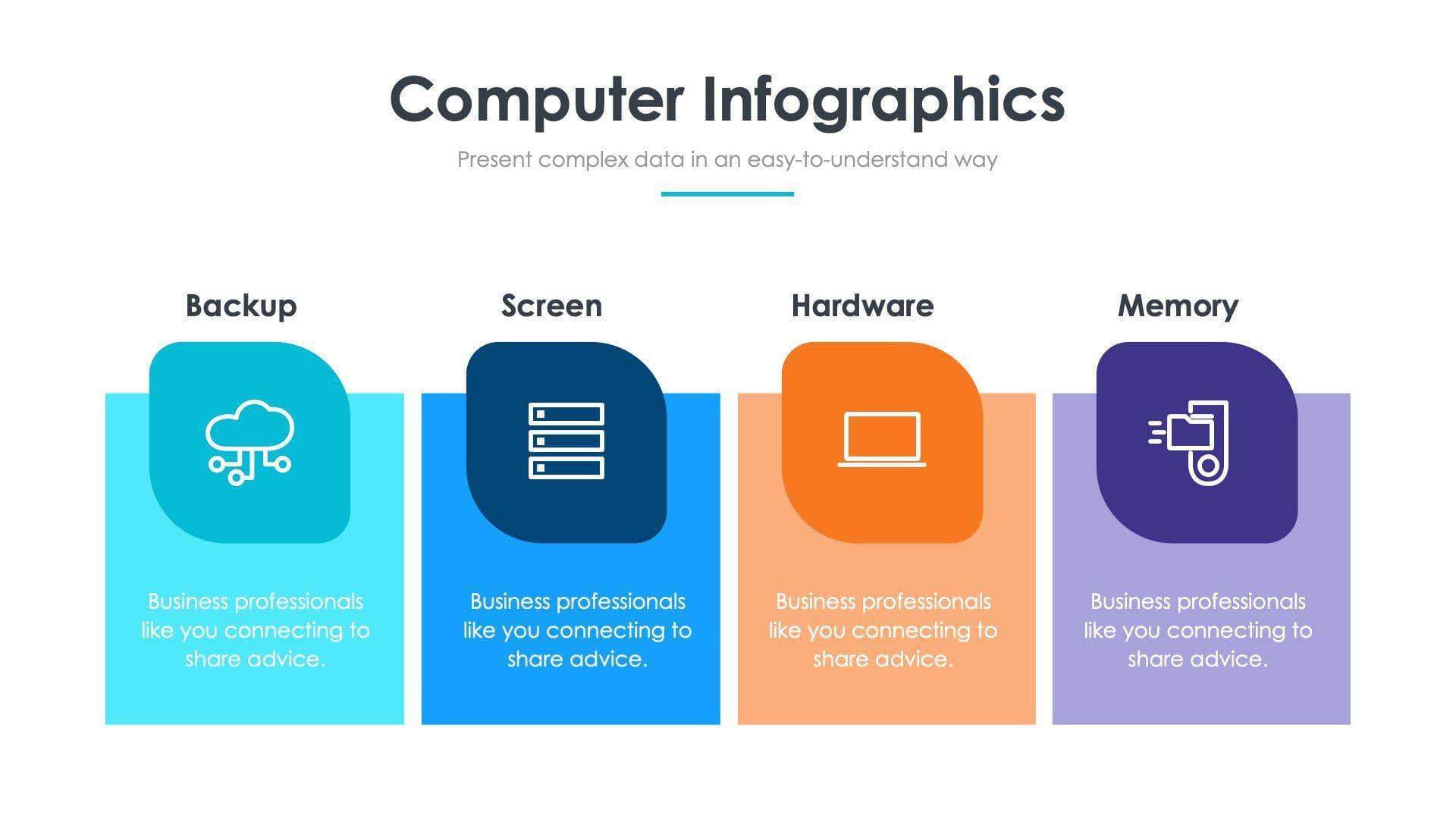 Computer Infographics

Present complex data in an easy-to-understand way

Backup

Business professionals like you connecting to share advice.

Screen

Business professionals like you connecting to share advice.

Hardware

Business professionals like you connecting to share advice.

Memory

Business professionals like you connecting to share advice.